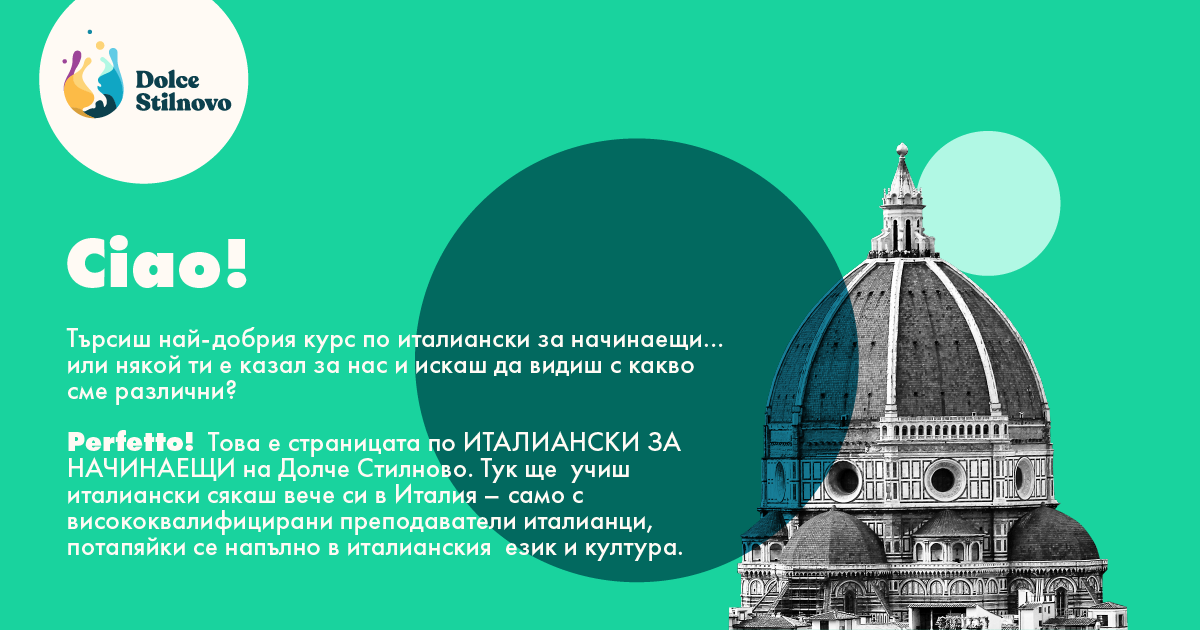 Dolce Stilnovo

Ciao!

Търсиш най-добрия курс по италиански за начинаещи... или някой ти е казал за нас и искаш да видиш с какво сме различни?

Perfetto! Това е страницата по ИТАЛИАНСКИ ЗА НАЧИНАЕЩИ на Долче Стилново. Тук ще учиш италиански сякаш вече си в Италия – само с висококвалифицирани преподаватели италианци, потапяйки се напълно в италианския език и култура.